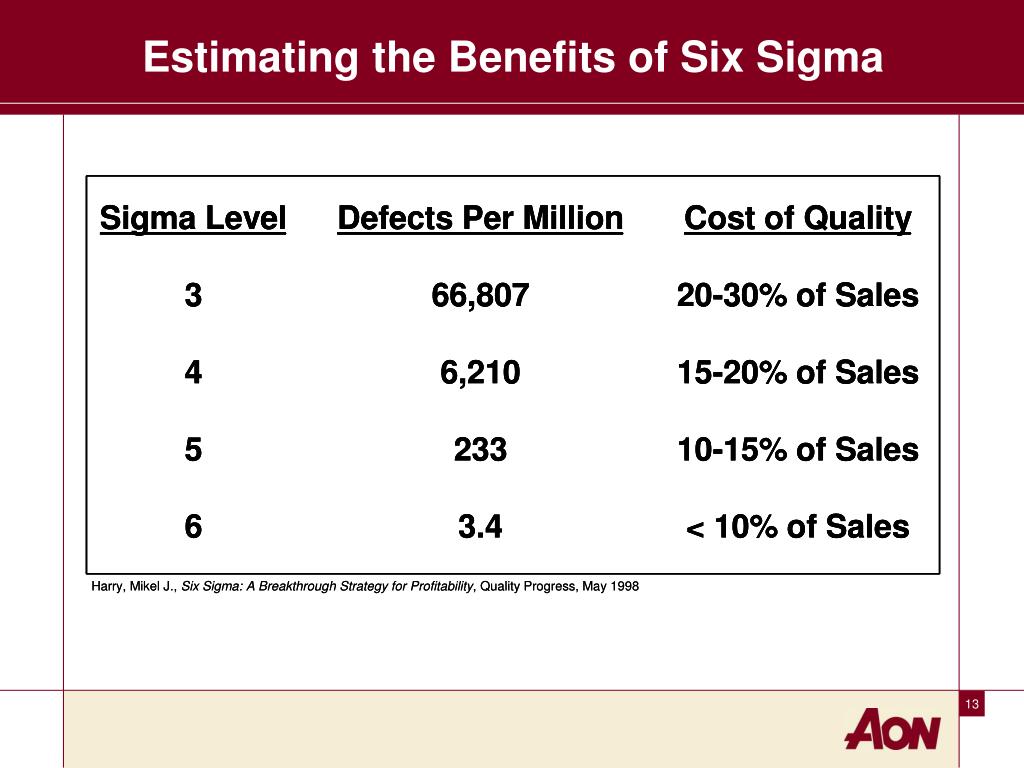 Estimating the Benefits of Six Sigma

| Sigma Level | Defects Per Million | Cost of Quality |
|---|---|---|
| 3 | 66,807 | 20-30% of Sales |
| 4 | 6,210 | 15-20% of Sales |
| 5 | 233 | 10-15% of Sales |
| 6 | 3.4 | < 10% of Sales |

Harry, Mikel J., Six Sigma: A Breakthrough Strategy for Profitability, Quality Progress, May 1998

13

AON